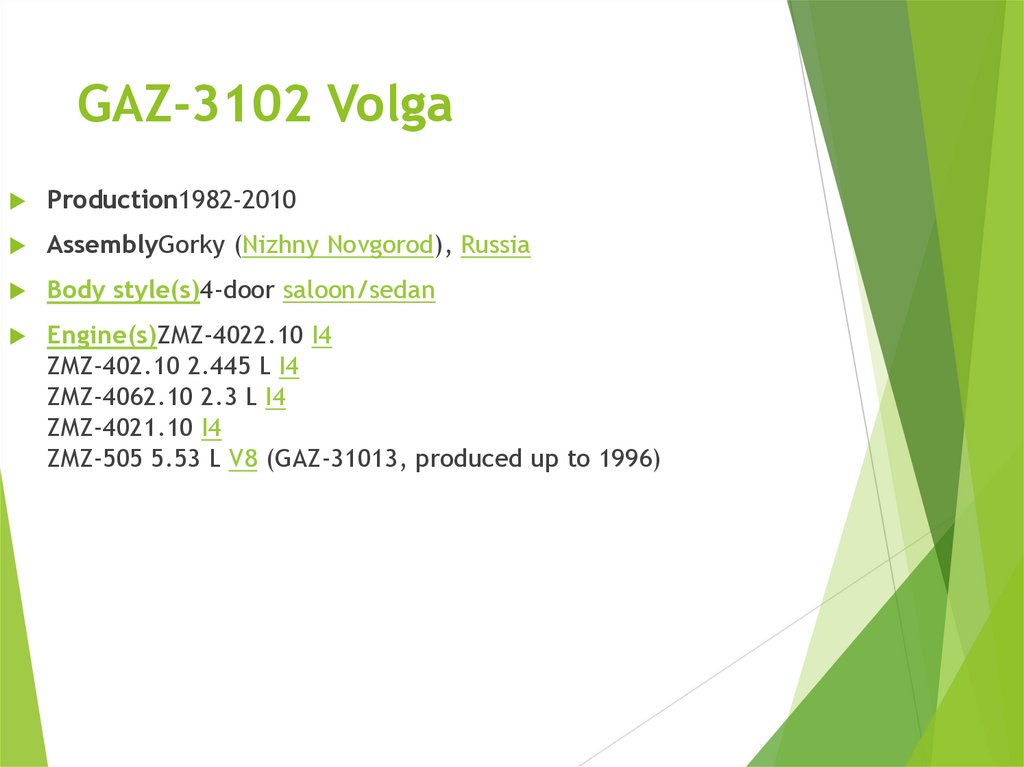 GAZ-3102 Volga

Production1982-2010

AssemblyGorky (Nizhny Novgorod), Russia

Body style(s)4-door saloon/sedan

Engine(s)ZMZ-4022.10 I4
ZMZ-402.10 2.445 L I4
ZMZ-4062.10 2.3 L I4
ZMZ-4021.10 I4
ZMZ-505 5.53 L V8 (GAZ-31013, produced up to 1996)